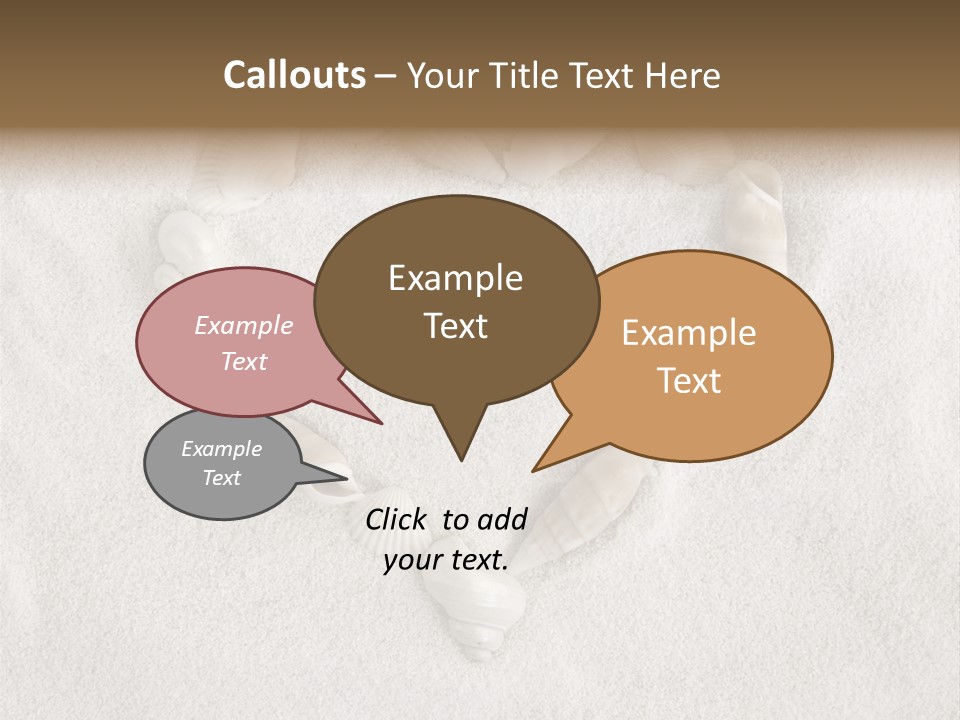 Callouts – Your Title Text Here

Example Text

Example Text

Example Text

Example Text

Click to add your text.